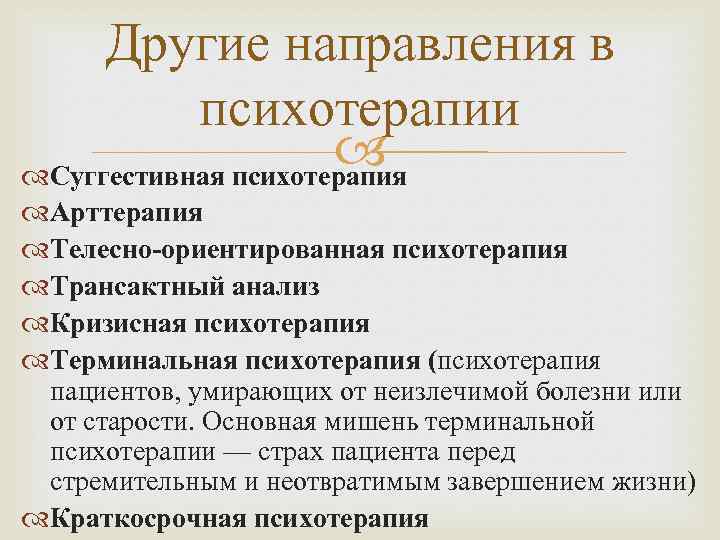 Другие направления в психотерапии

Суггестивная психотерапия
Арттерапия
Телесно-ориентированная психотерапия
Трансактный анализ
Кризисная психотерапия
Терминальная психотерапия (психотерапия пациентов, умирающих от неизлечимой болезни или от старости. Основная мишень терминальной психотерапии — страх пациента перед стремительным и неотвратимым завершением жизни)
Краткосрочная психотерапия